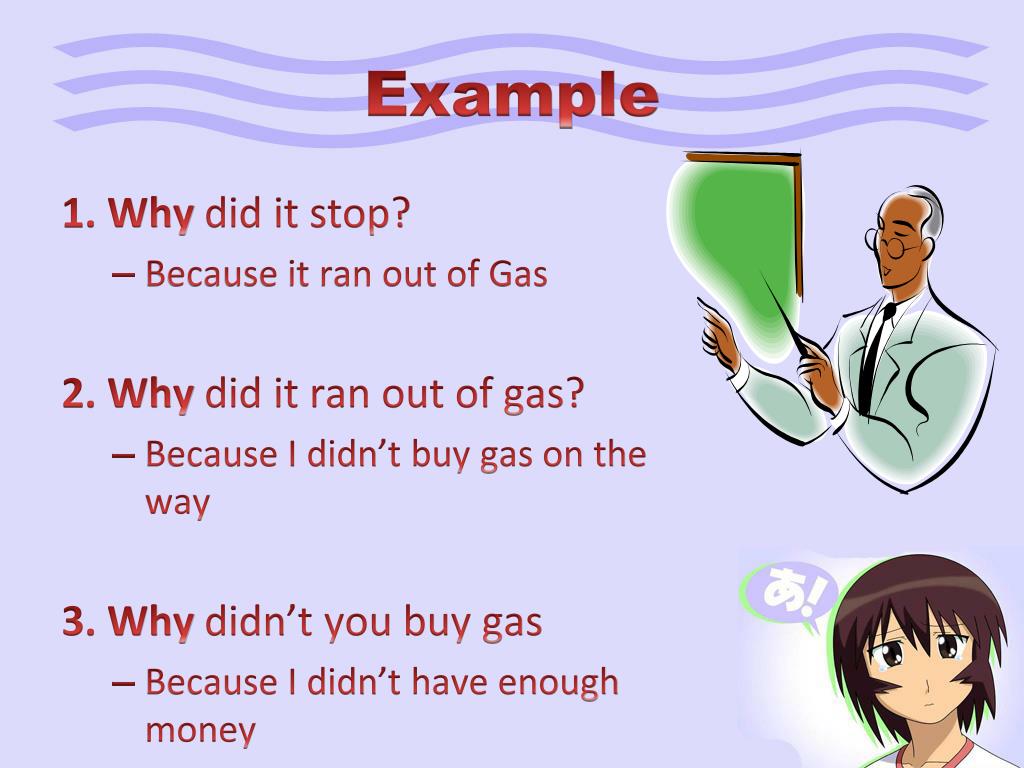 Example

1. Why did it stop?
– Because it ran out of Gas

2. Why did it ran out of gas?
– Because I didn't buy gas on the way

3. Why didn't you buy gas
– Because I didn't have enough money

あ!